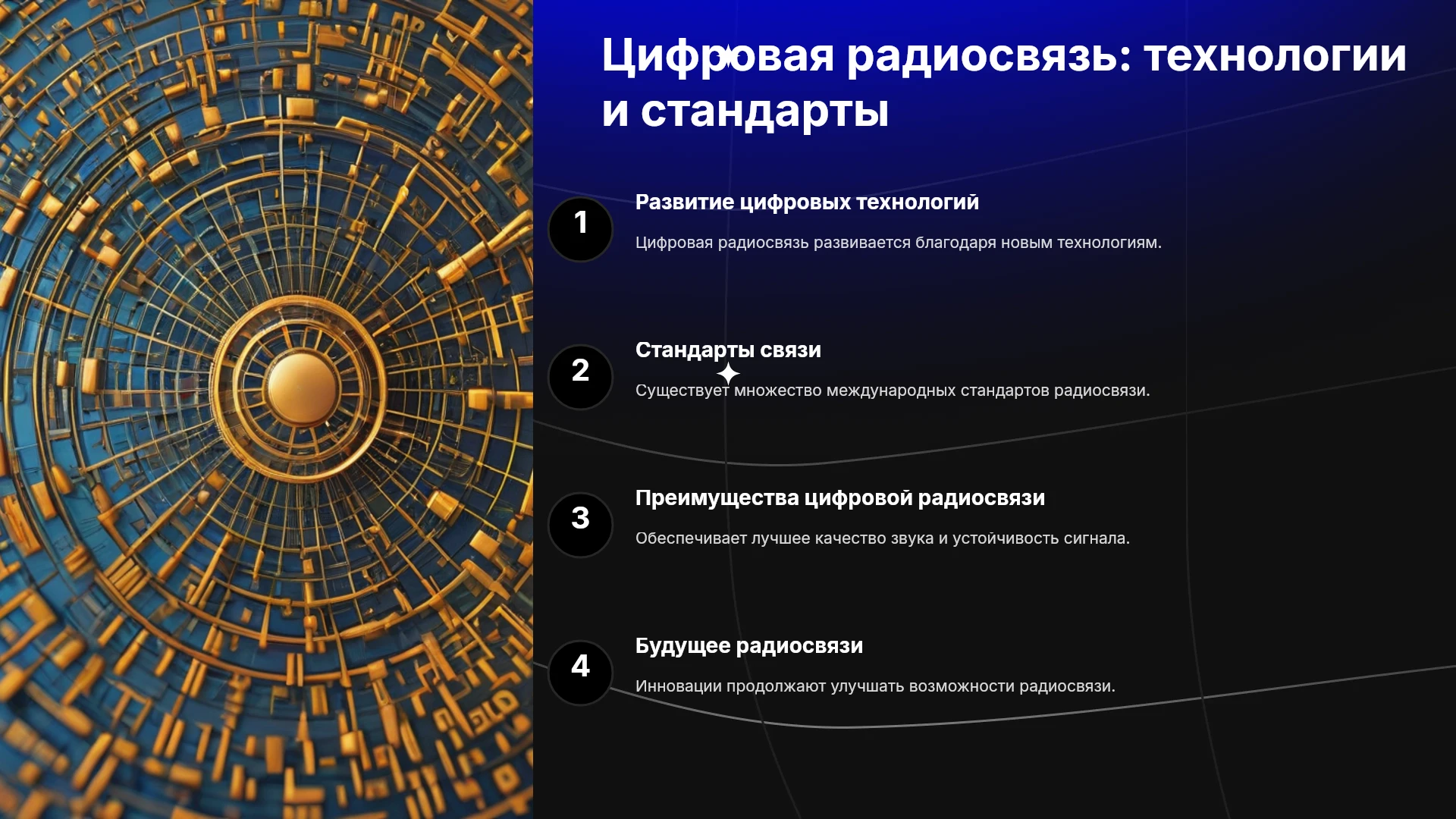 Цифровая радиосвязь: технологии и стандарты

1

Развитие цифровых технологий

Цифровая радиосвязь развивается благодаря новым технологиям.

2

Стандарты связи

Существует множество международных стандартов радиосвязи.

3

Преимущества цифровой радиосвязи

Обеспечивает лучшее качество звука и устойчивость сигнала.

4

Будущее радиосвязи

Инновации продолжают улучшать возможности радиосвязи.